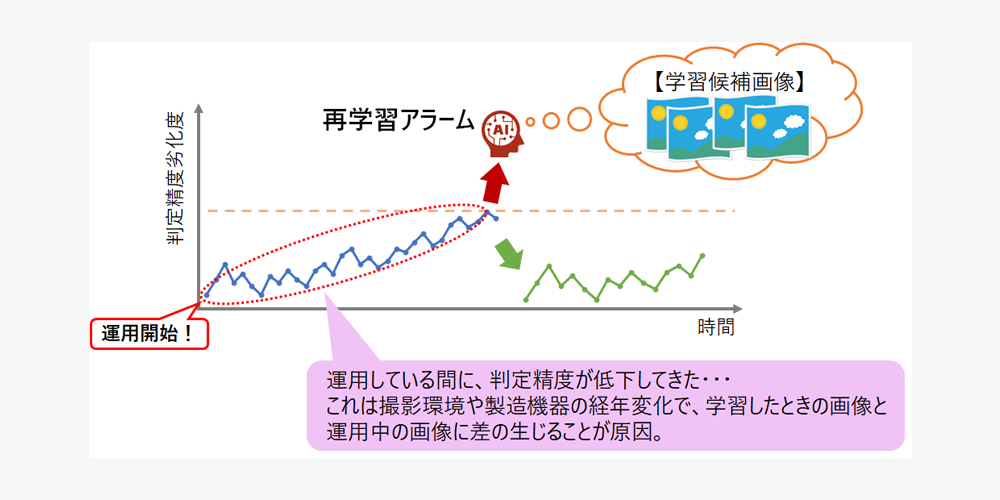 【学習候補画像】

再学習アラーム

AI

判定精度劣化度

時間

運用開始！

運用している間に、判定精度が低下してきた・・・
これは撮影環境や製造機器の経年変化で、学習したときの画像と運用中の画像に差の生じることが原因。